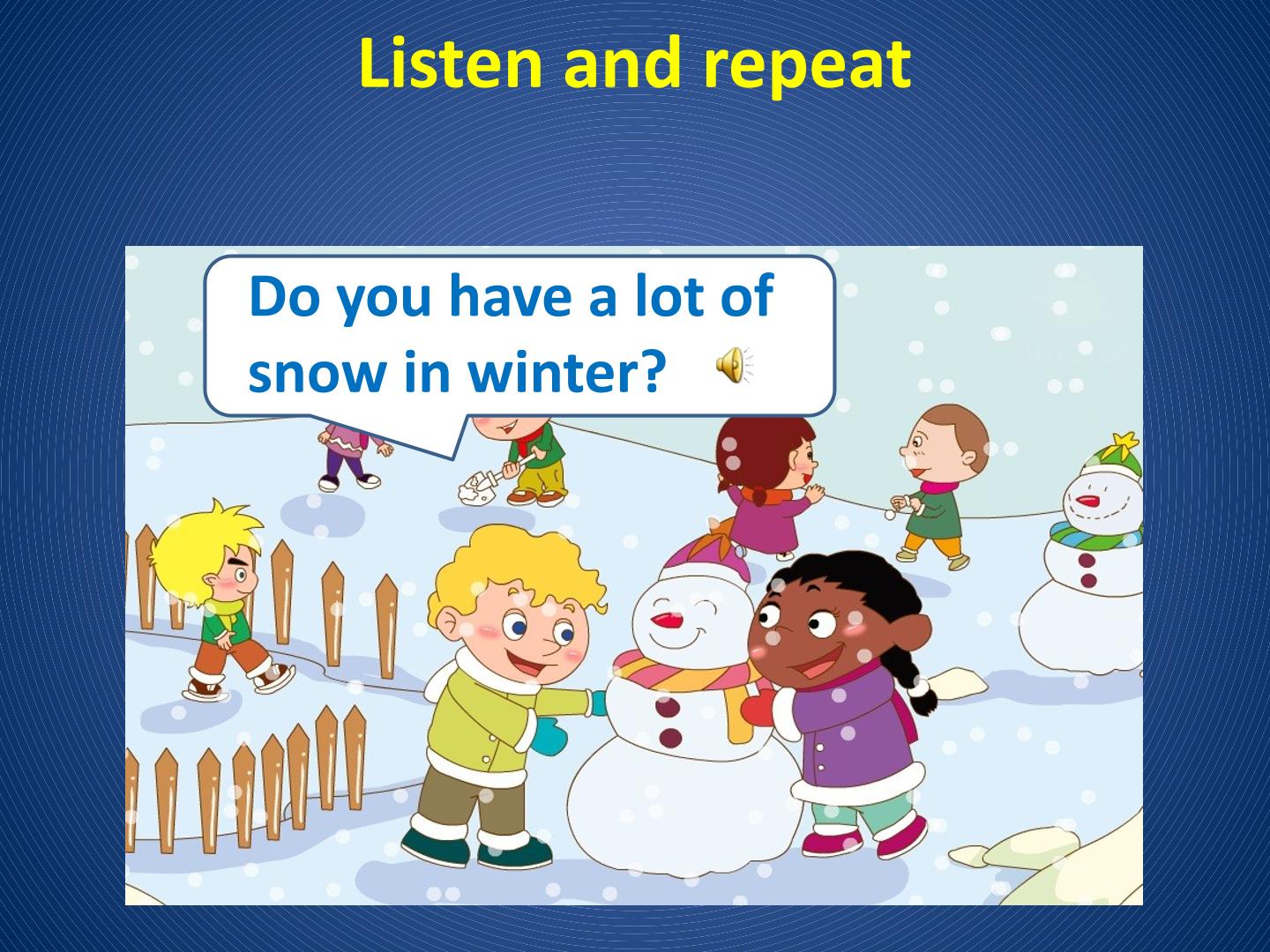 Listen and repeat

Do you have a lot of snow in winter?